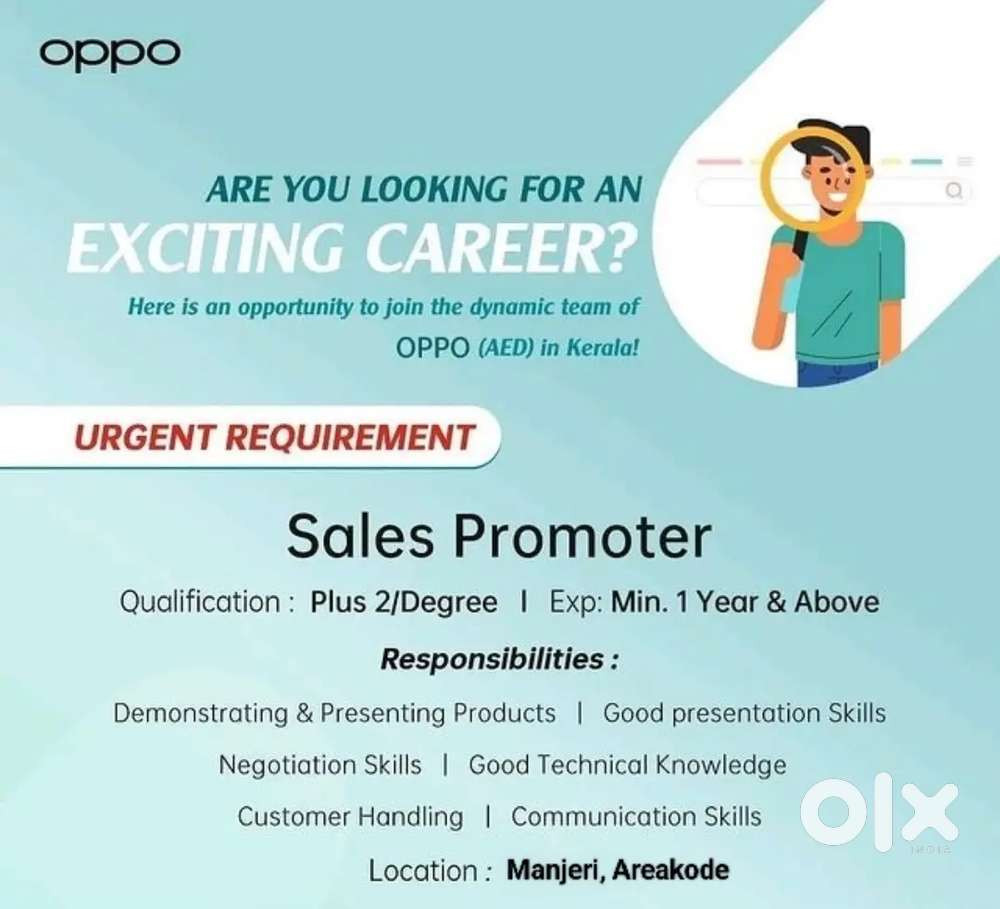 oppo

ARE YOU LOOKING FOR AN
EXCITING CAREER?
Here is an opportunity to join the dynamic team of OPPO (AED) in Kerala!

URGENT REQUIREMENT

Sales Promoter

Qualification : Plus 2/Degree | Exp: Min. 1 Year & Above

Responsibilities :

Demonstrating & Presenting Products | Good presentation Skills

Negotiation Skills | Good Technical Knowledge

Customer Handling | Communication Skills

Location : Manjeri, Areakode

olx
INDIA